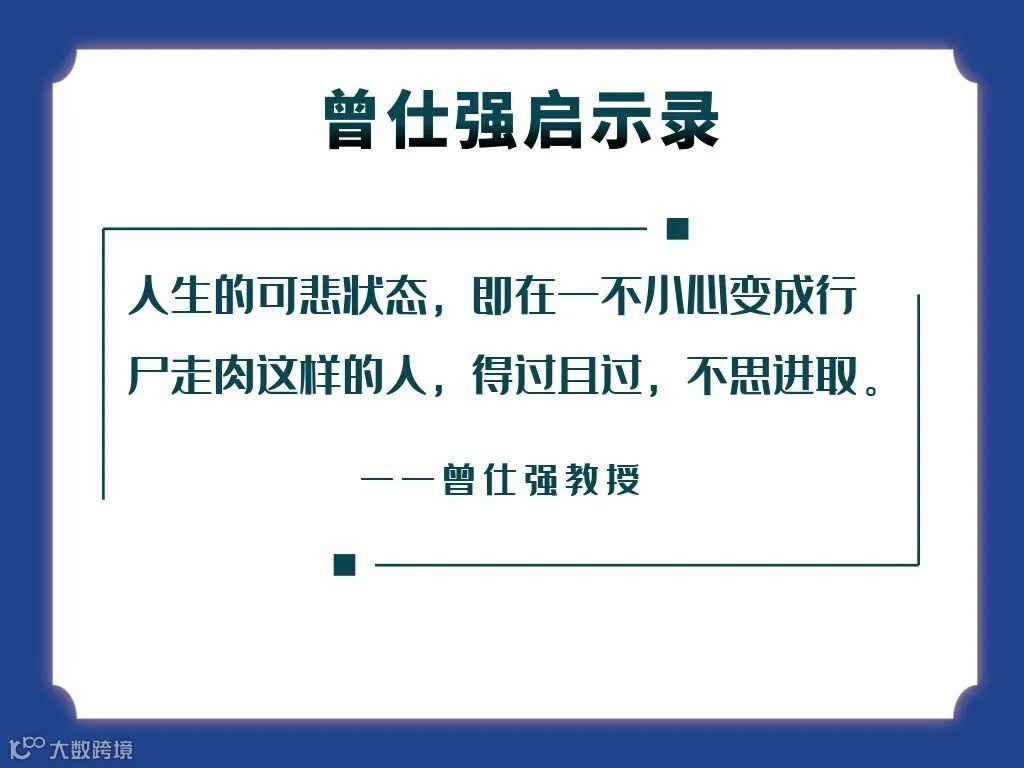 曾仕强启示录

人生的可悲状态，即在一不小心变成行尸走肉这样的人，得过且过，不思进取。

——曾仕强教授

大数跨境